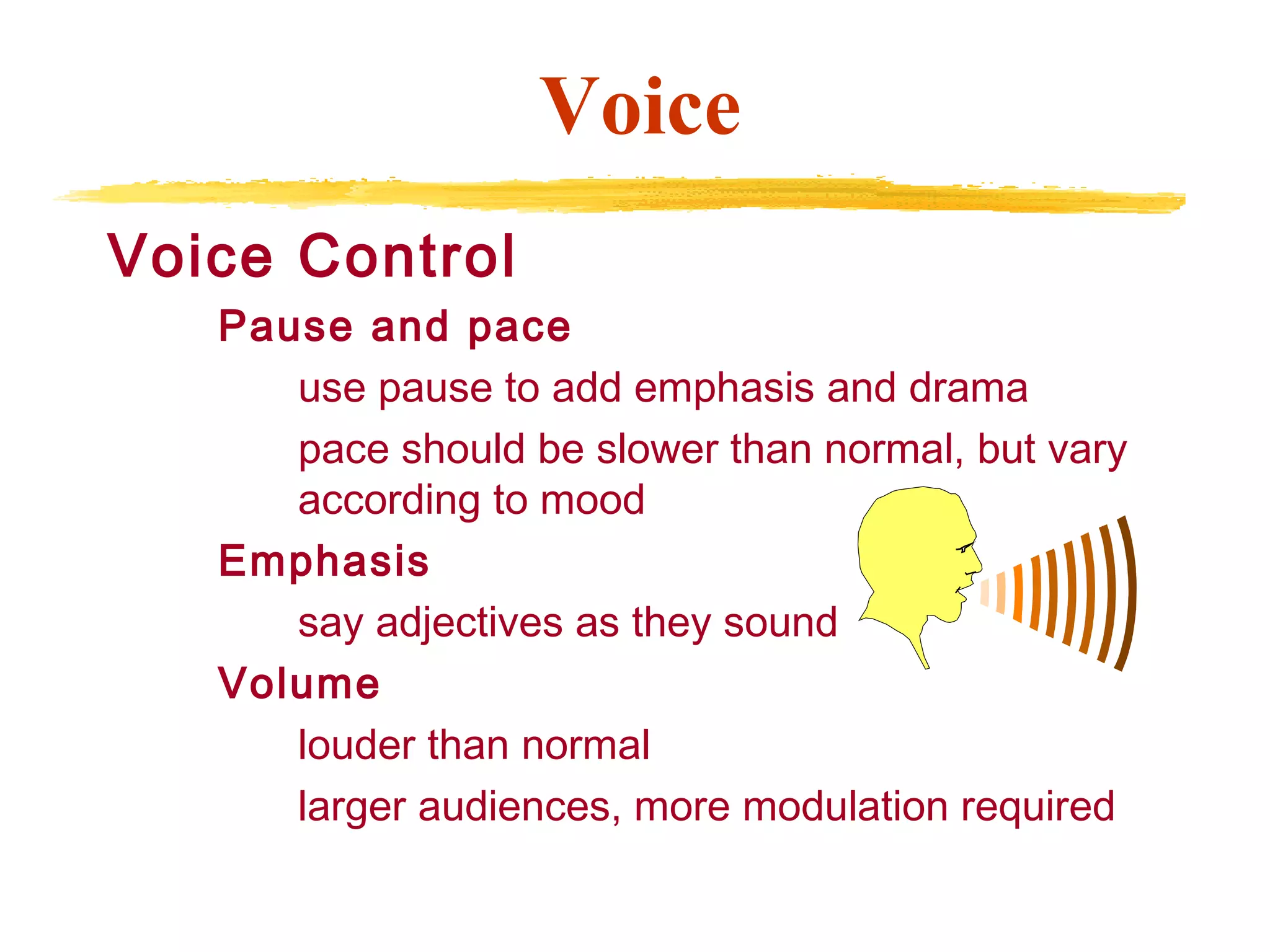 Voice

Voice Control

Pause and pace

use pause to add emphasis and drama

pace should be slower than normal, but vary according to mood

Emphasis

say adjectives as they sound

Volume

louder than normal

larger audiences, more modulation required